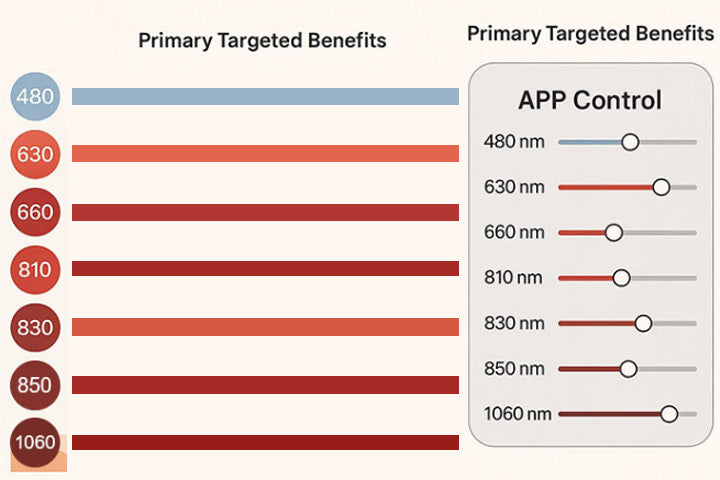 Primary Targeted Benefits

480
630
660
810
830
850
1060

Primary Targeted Benefits

APP Control

480 nm
630 nm
660 nm
810 nm
830 nm
850 nm
1060 nm